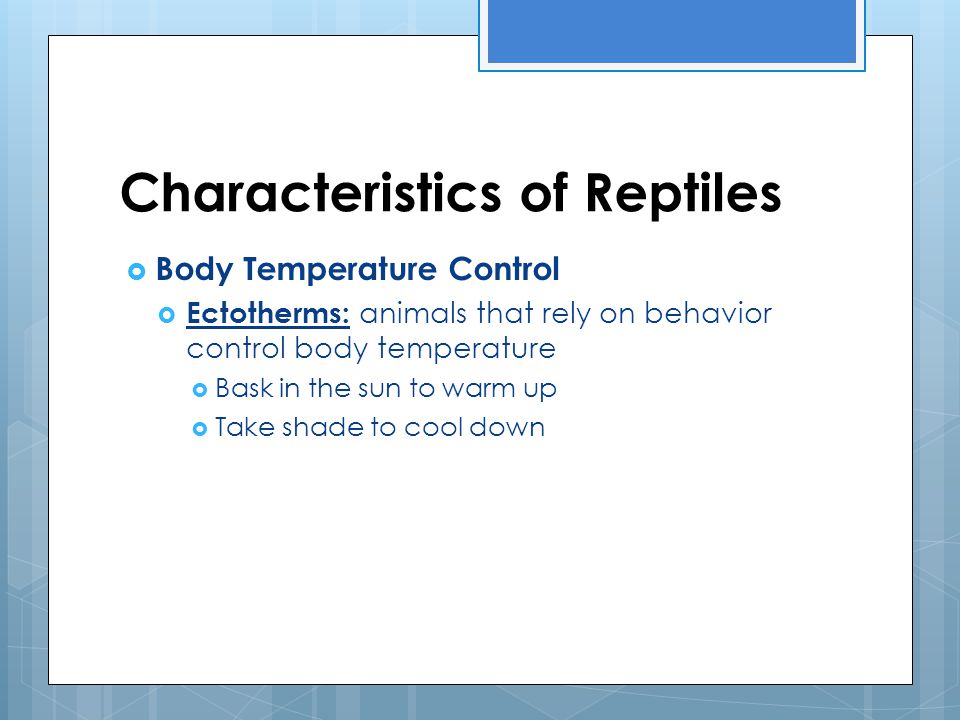 Characteristics of Reptiles

Body Temperature Control

Ectotherms: animals that rely on behavior control body temperature

Bask in the sun to warm up

Take shade to cool down